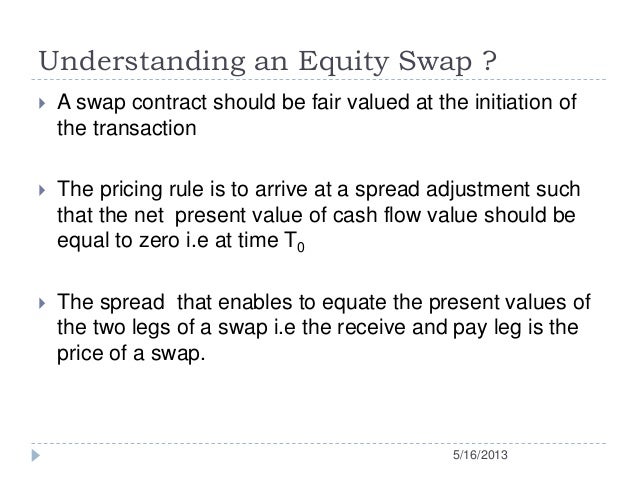 Understanding an Equity Swap ?

A swap contract should be fair valued at the initiation of the transaction

The pricing rule is to arrive at a spread adjustment such that the net present value of cash flow value should be equal to zero i.e at time $T_0$

The spread that enables to equate the present values of the two legs of a swap i.e the receive and pay leg is the price of a swap.

5/16/2013